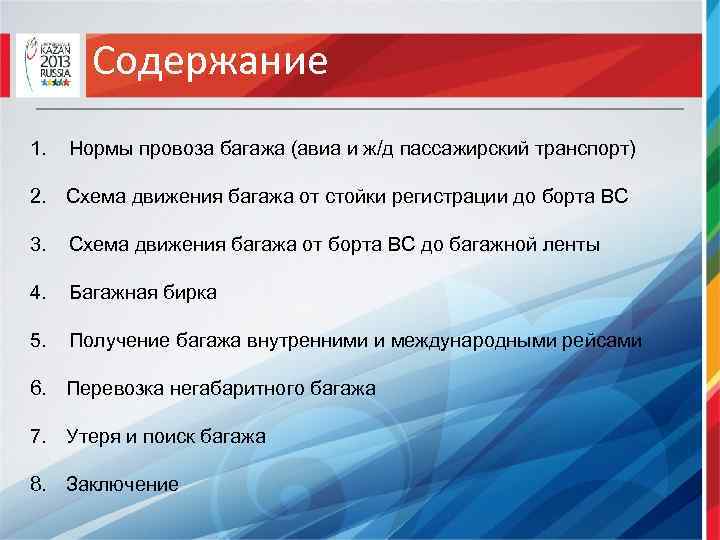 KAZAN 2013 RUSSIA

Содержание

1. Нормы провоза багажа (авиа и ж/д пассажирский транспорт)

2. Схема движения багажа от стойки регистрации до борта ВС

3. Схема движения багажа от борта ВС до багажной ленты

4. Багажная бирка

5. Получение багажа внутренними и международными рейсами

6. Перевозка негабаритного багажа

7. Утеря и поиск багажа

8. Заключение